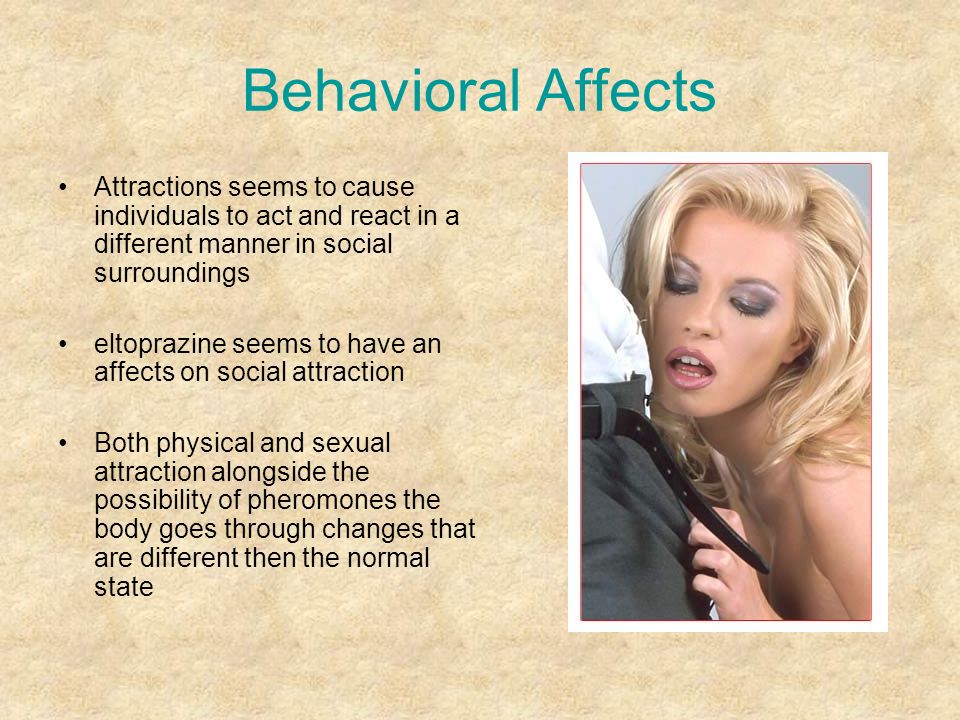 Behavioral Affects

• Attractions seems to cause individuals to act and react in a different manner in social surroundings

• eltoprazine seems to have an affects on social attraction

• Both physical and sexual attraction alongside the possibility of pheromones the body goes through changes that are different then the normal state